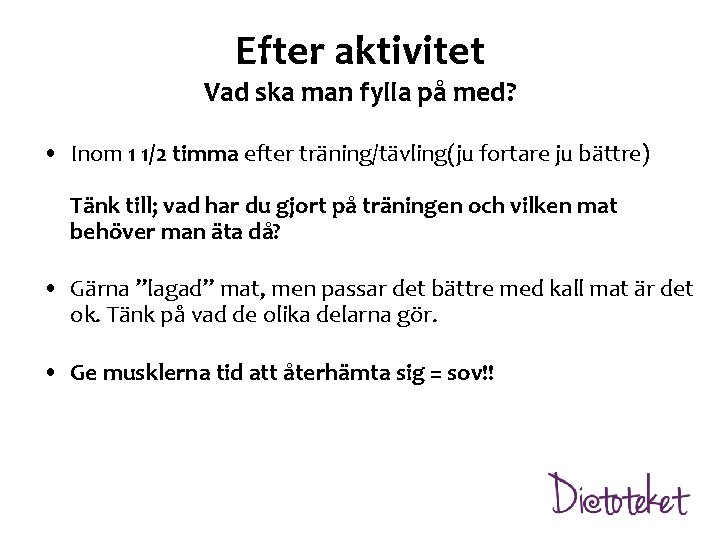 Efter aktivitet
Vad ska man fylla på med?

• Inom 1 1/2 timma efter träning/tävling(ju fortare ju bättre)

Tänk till; vad har du gjort på träningen och vilken mat behöver man äta då?

• Gärna ”lagad” mat, men passar det bättre med kall mat är det ok. Tänk på vad de olika delarna gör.

• Ge musklerna tid att återhämta sig = sov!!

Dietoteket